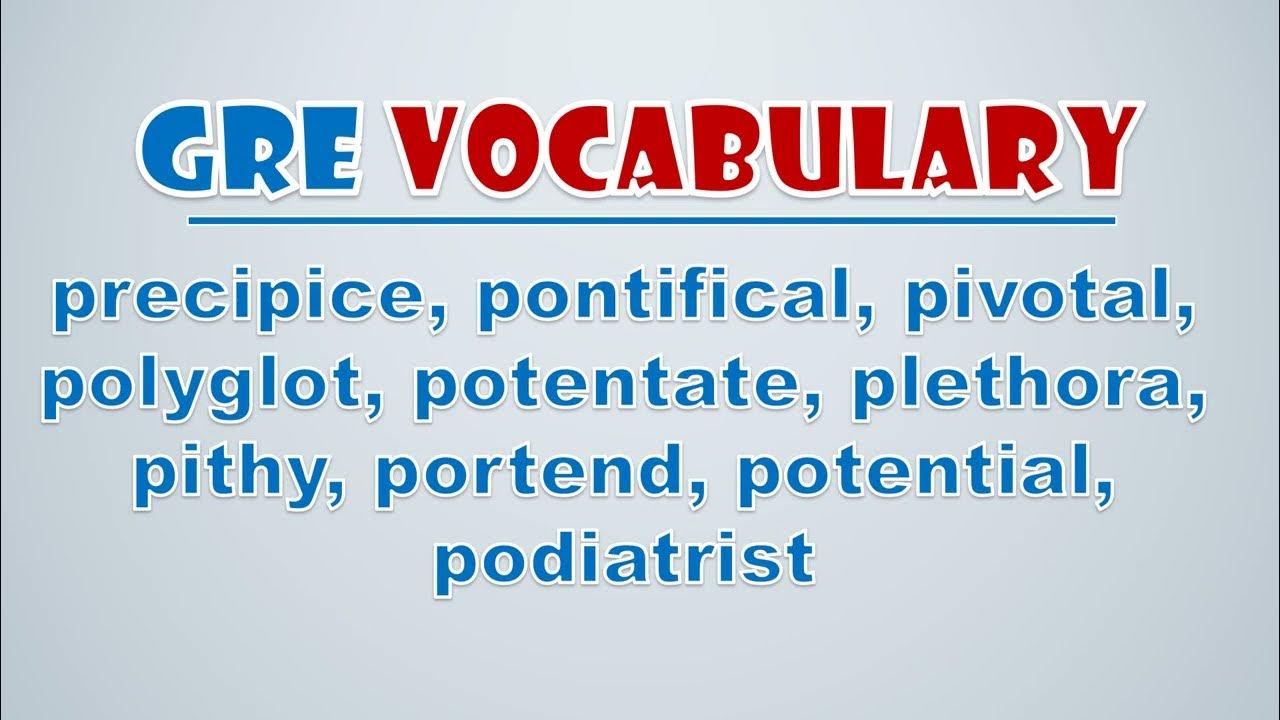 GRE VOCABULARY

precipice, pontifical, pivotal, polyglot, potentate, plethora, pithy, portend, potential, podiatrist